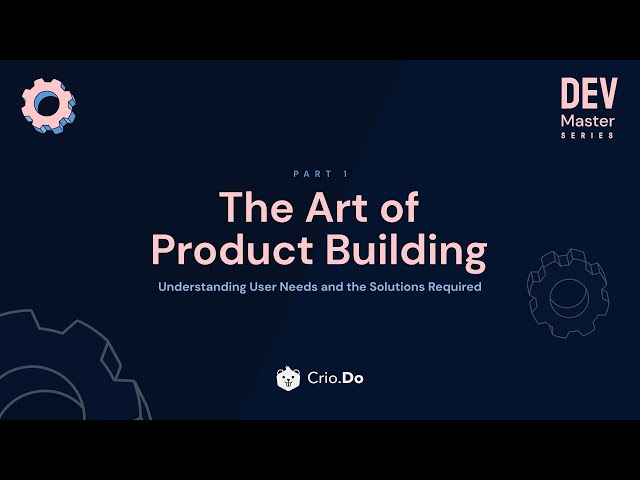 DEV
Master
SERIES

PART 1

The Art of Product Building

Understanding User Needs and the Solutions Required

Crio.Do